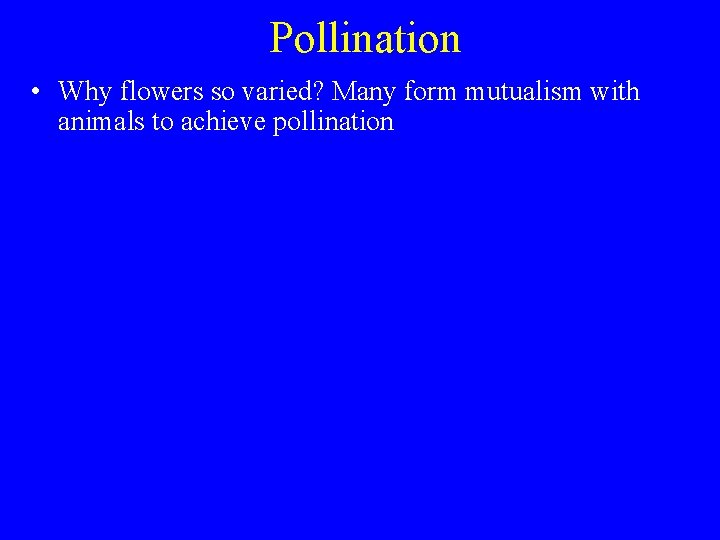 Pollination

• Why flowers so varied? Many form mutualism with animals to achieve pollination